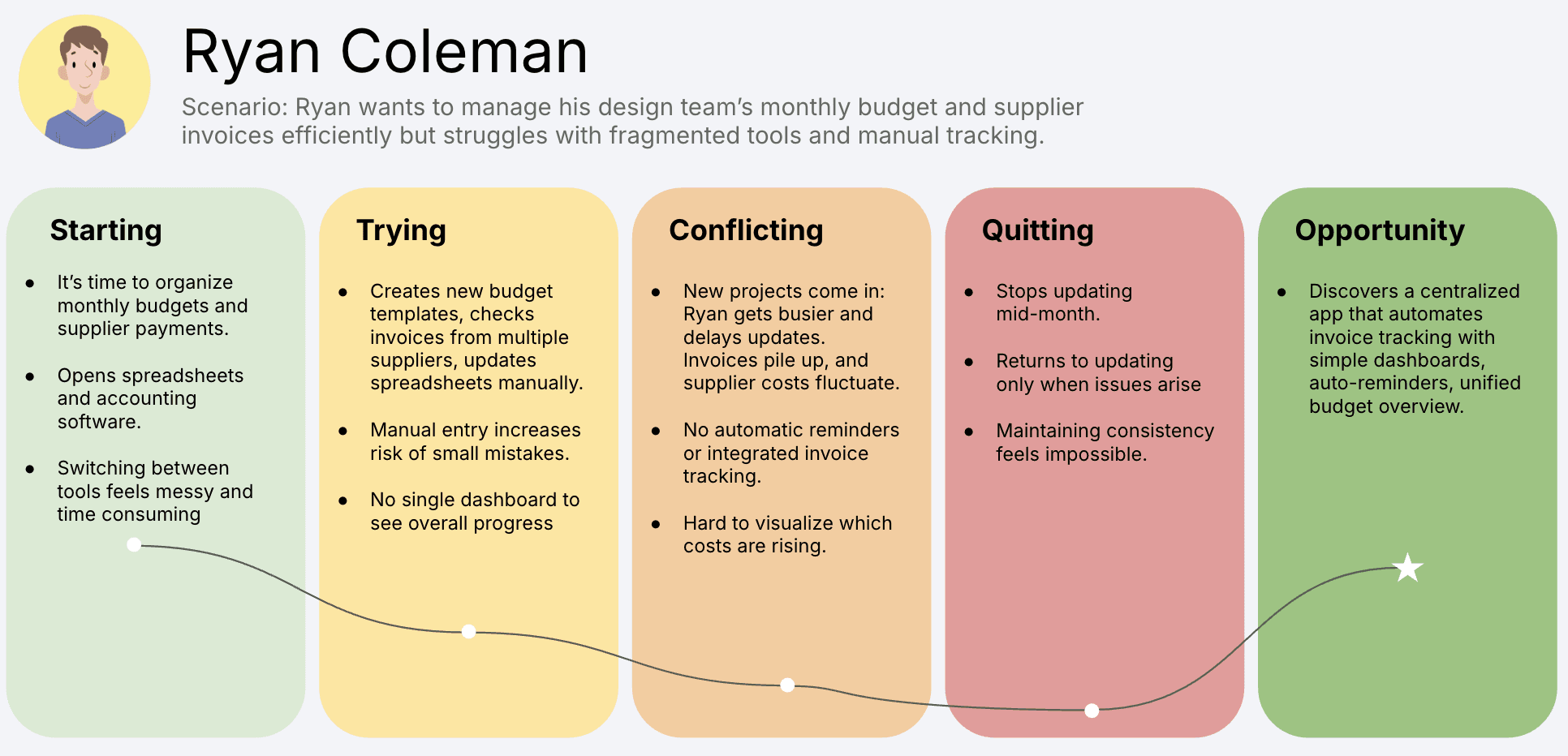 Ryan Coleman

Scenario: Ryan wants to manage his design team's monthly budget and supplier invoices efficiently but struggles with fragmented tools and manual tracking.

Starting

- It's time to organize monthly budgets and supplier payments.
- Opens spreadsheets and accounting software.
- Switching between tools feels messy and time consuming

Trying

- Creates new budget templates, checks invoices from multiple suppliers, updates spreadsheets manually.
- Manual entry increases risk of small mistakes.
- No single dashboard to see overall progress

Conflicting

- New projects come in: Ryan gets busier and delays updates. Invoices pile up, and supplier costs fluctuate.
- No automatic reminders or integrated invoice tracking.
- Hard to visualize which costs are rising.

Quitting

- Stops updating mid-month.
- Returns to updating only when issues arise
- Maintaining consistency feels impossible.

Opportunity

- Discovers a centralized app that automates invoice tracking with simple dashboards, auto-reminders, unified budget overview.